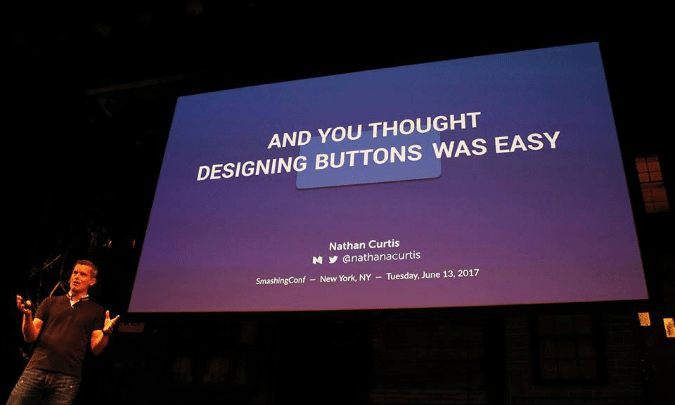 AND YOU THOUGHT
DESIGNING BUTTONS WAS EASY

Nathan Curtis
@nathanacurtis

SmashingConf — New York, NY — Tuesday, June 13, 2017